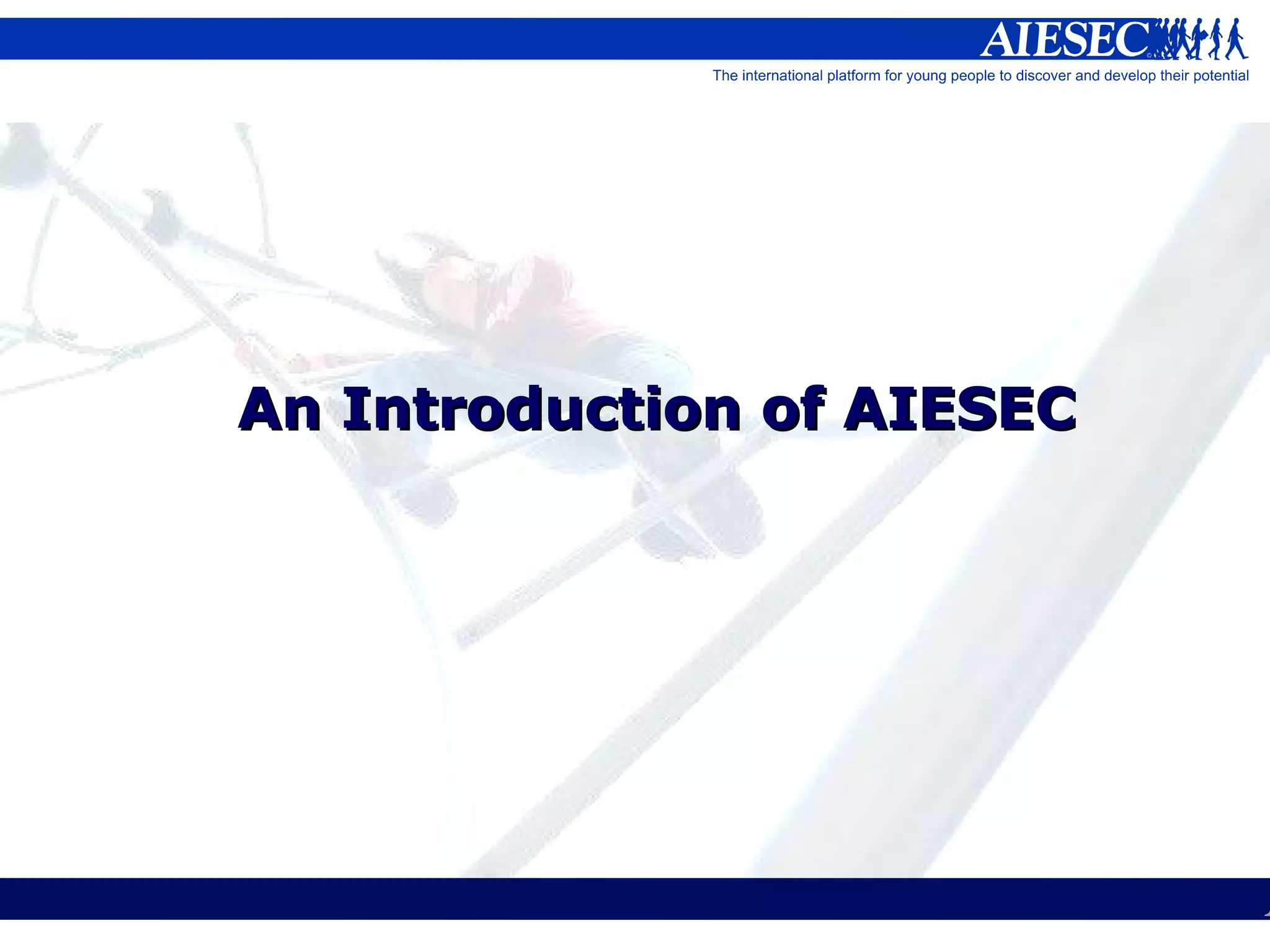 AIESEC

The international platform for young people to discover and develop their potential

An Introduction of AIESEC